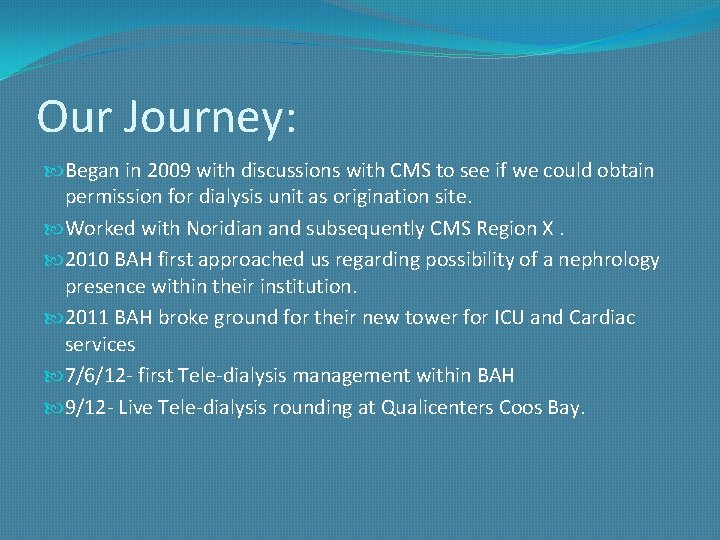 Our Journey:

Began in 2009 with discussions with CMS to see if we could obtain permission for dialysis unit as origination site.

Worked with Noridian and subsequently CMS Region X .

2010 BAH first approached us regarding possibility of a nephrology presence within their institution.

2011 BAH broke ground for their new tower for ICU and Cardiac services

7/6/12- first Tele-dialysis management within BAH

9/12- Live Tele-dialysis rounding at Qualicenters Coos Bay.